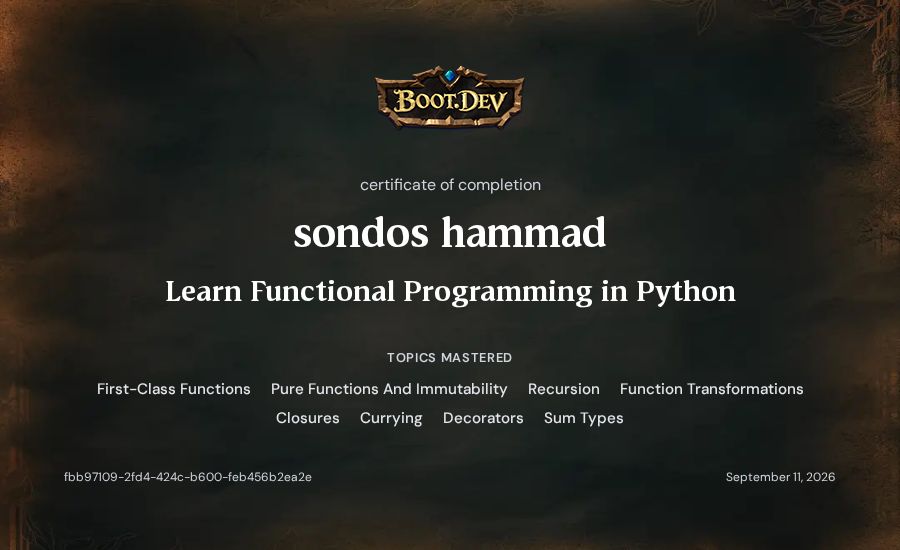 BOOT.DEV

certificate of completion

sondos hammad

Learn Functional Programming in Python

TOPICS MASTERED

First-Class Functions Pure Functions And Immutability Recursion Function Transformations Closures Currying Decorators Sum Types

fbb97109-2fd4-424c-b600-feb456b2ea2e

September 11, 2026